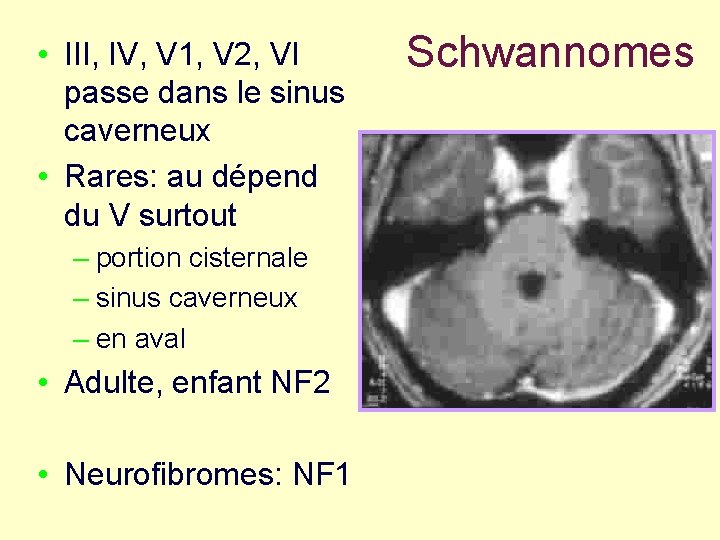 Schwannomes

• III, IV, V1, V2, VI passe dans le sinus caverneux
• Rares: au dépend du V surtout
– portion cisternale
– sinus caverneux
– en aval
• Adulte, enfant NF2

• Neurofibromes: NF1